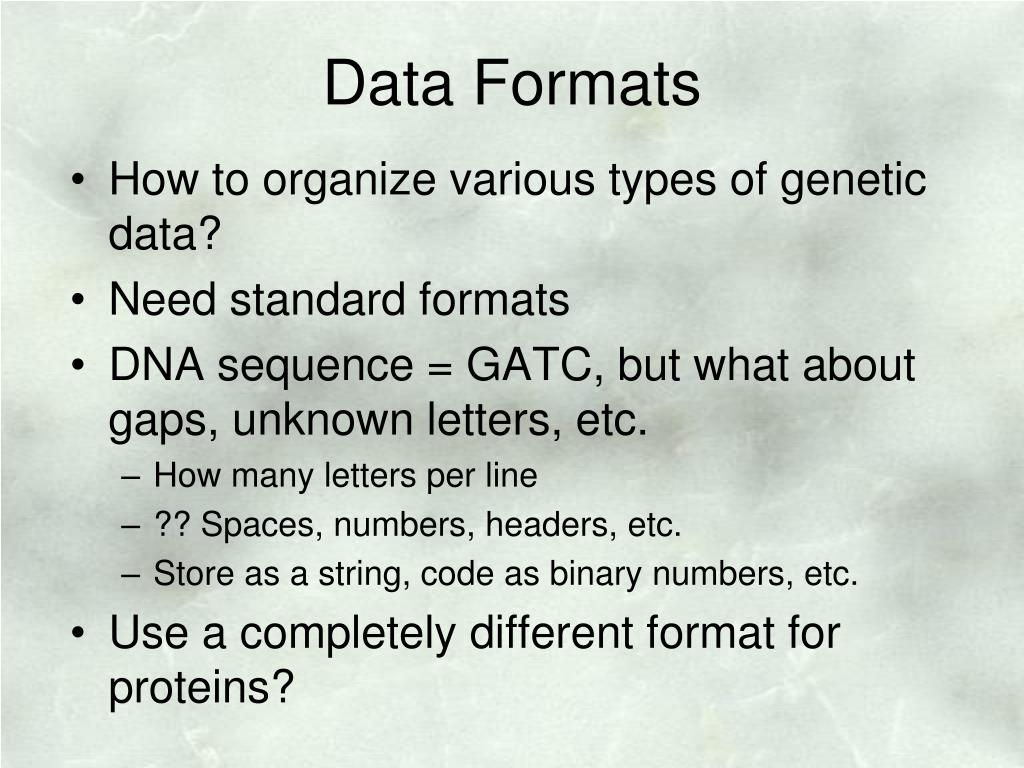 Data Formats

• How to organize various types of genetic data?
• Need standard formats
• DNA sequence = GATC, but what about gaps, unknown letters, etc.
 – How many letters per line
 – ?? Spaces, numbers, headers, etc.
 – Store as a string, code as binary numbers, etc.
• Use a completely different format for proteins?